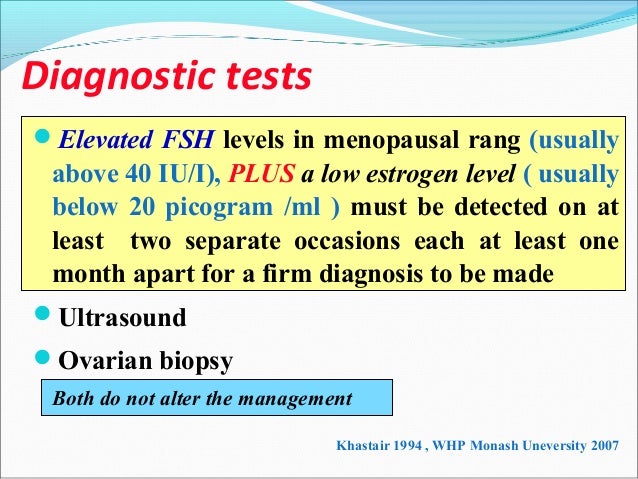 Diagnostic tests

Elevated FSH levels in menopausal rang (usually above 40 IU/I), PLUS a low estrogen level ( usually below 20 picogram /ml ) must be detected on at least two separate occasions each at least one month apart for a firm diagnosis to be made

Ultrasound

Ovarian biopsy

Both do not alter the management

Khastair 1994 , WHP Monash Uneversity 2007